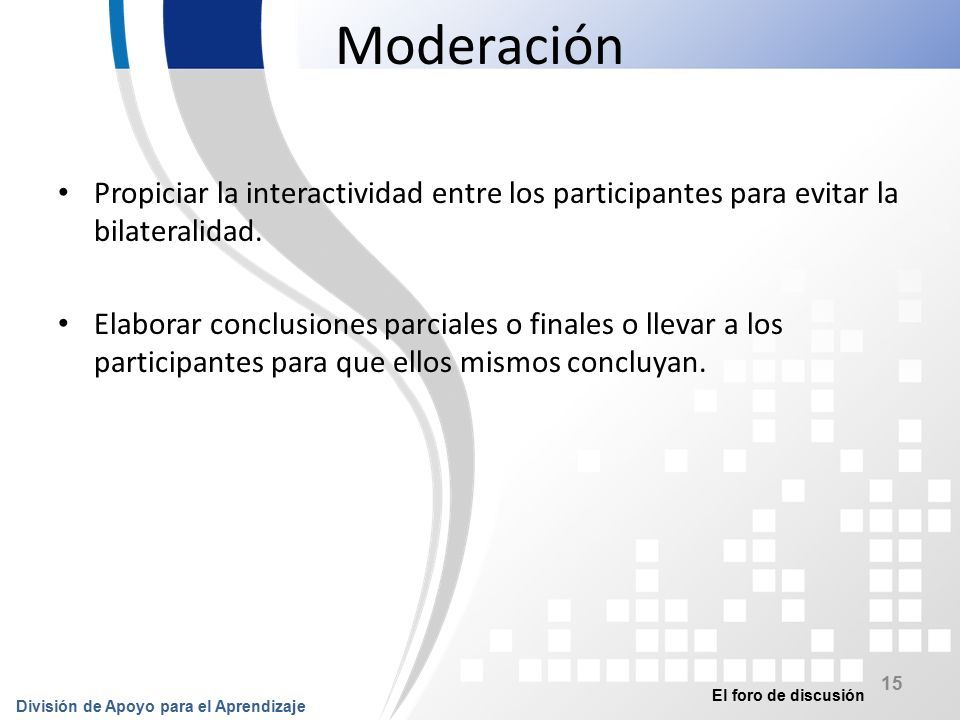 Moderación

• Propiciar la interactividad entre los participantes para evitar la bilateralidad.

• Elaborar conclusiones parciales o finales o llevar a los participantes para que ellos mismos concluyan.

15

El foro de discusión

División de Apoyo para el Aprendizaje